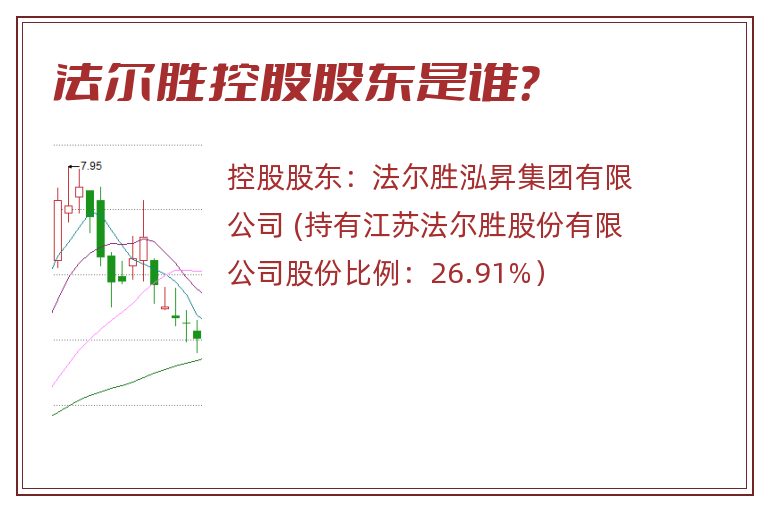 法尔胜控股股东是谁?

7.95

控股股东：法尔胜泓昇集团有限公司 (持有江苏法尔胜股份有限公司股份比例：26.91%）